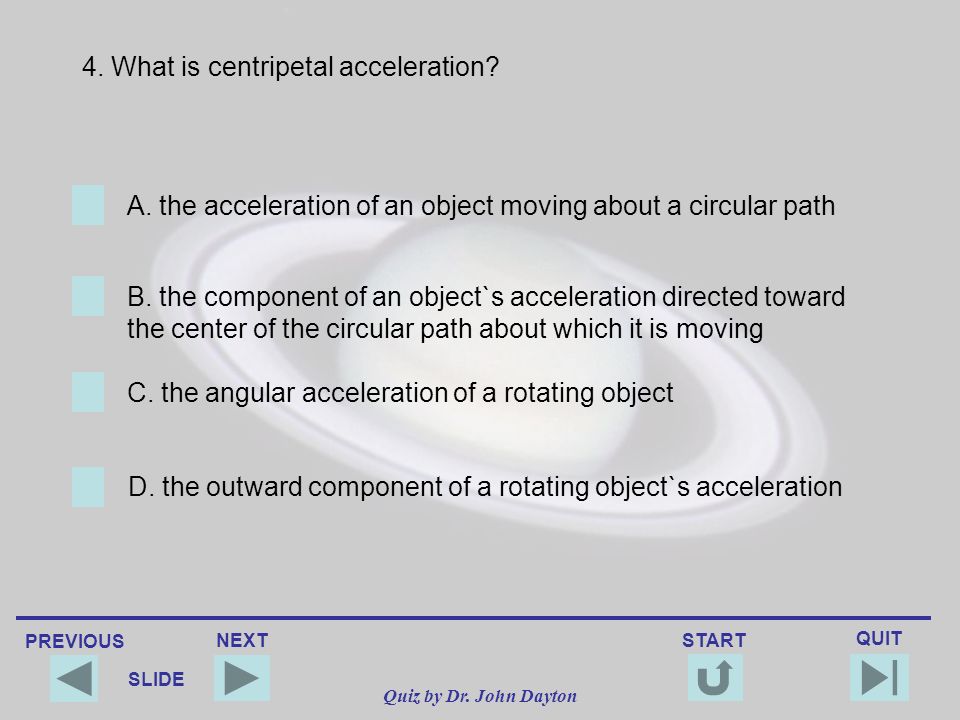 4. What is centripetal acceleration?

A. the acceleration of an object moving about a circular path

B. the component of an object`s acceleration directed toward the center of the circular path about which it is moving

C. the angular acceleration of a rotating object

D. the outward component of a rotating object`s acceleration

PREVIOUS

NEXT

SLIDE

START

QUIT

Quiz by Dr. John Dayton